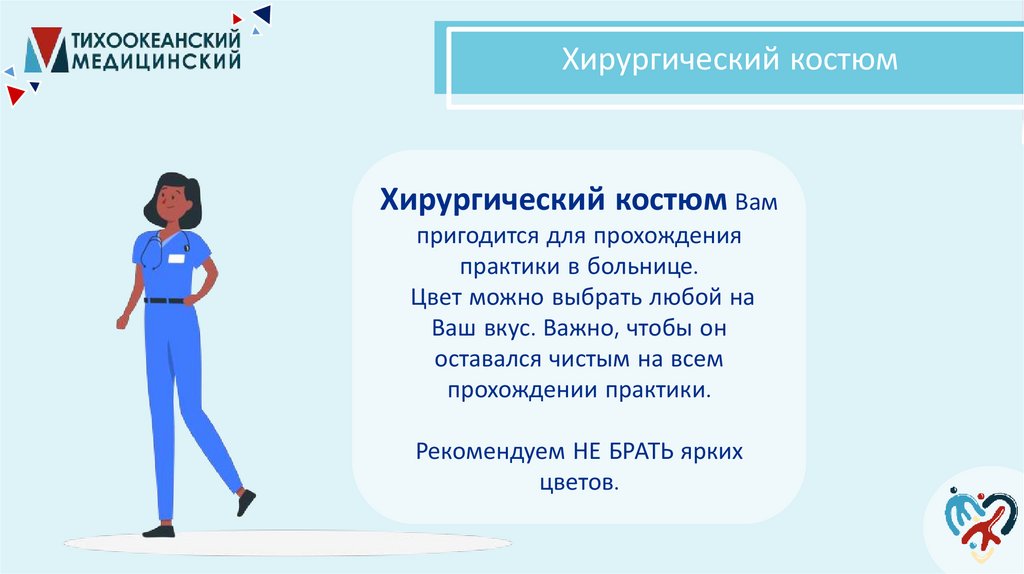 ТИХООКЕАНСКИЙ МЕДИЦИНСКИЙ

Хирургический костюм

Хирургический костюм Вам пригодится для прохождения практики в больнице. Цвет можно выбрать любой на Ваш вкус. Важно, чтобы он оставался чистым на всем прохождении практики.

Рекомендуем НЕ БРАТЬ ярких цветов.